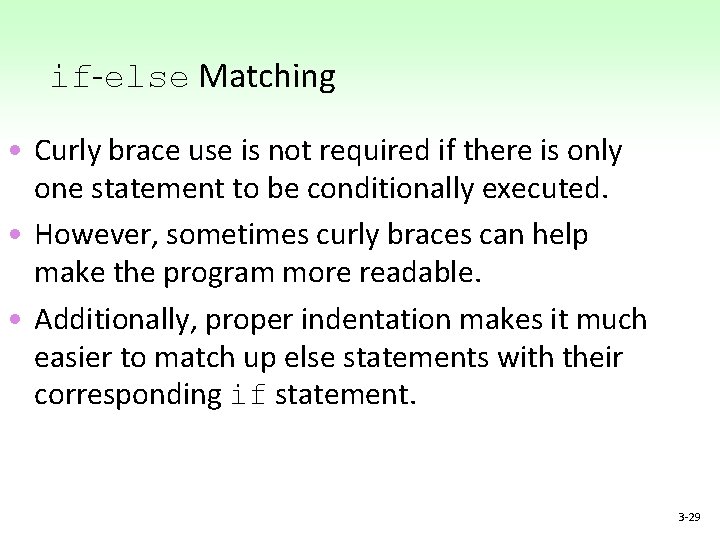 if-else Matching

• Curly brace use is not required if there is only one statement to be conditionally executed.

• However, sometimes curly braces can help make the program more readable.

• Additionally, proper indentation makes it much easier to match up else statements with their corresponding if statement.

3-29